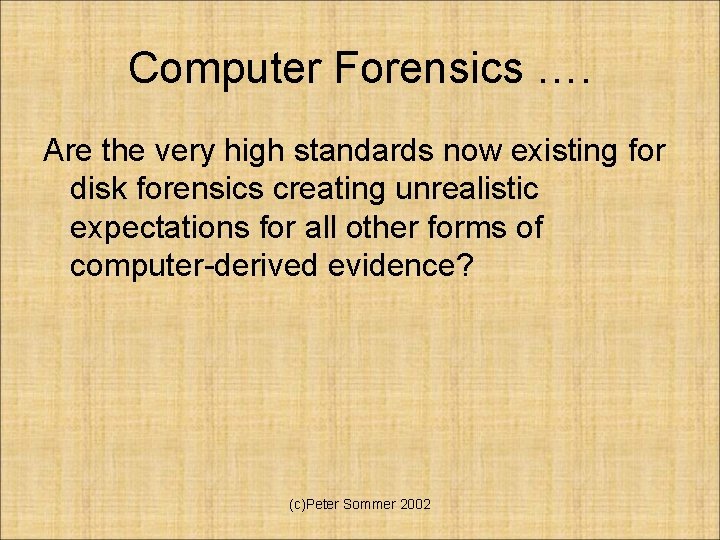 Computer Forensics ….

Are the very high standards now existing for disk forensics creating unrealistic expectations for all other forms of computer-derived evidence?

(c)Peter Sommer 2002